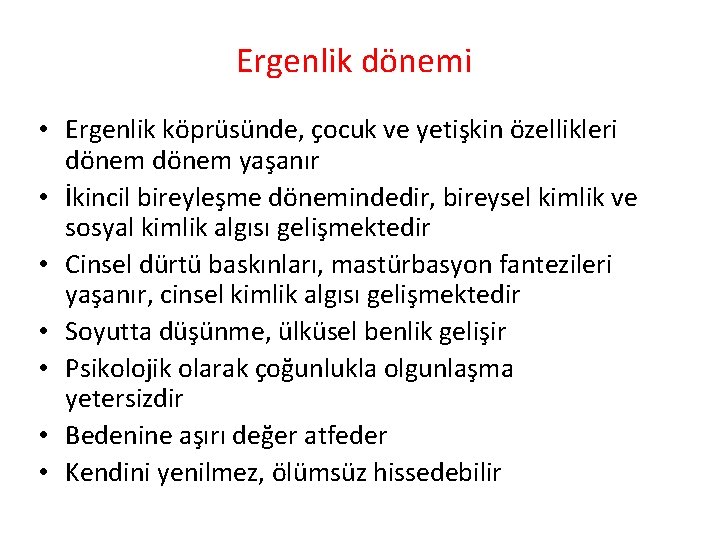 Ergenlik dönemi

• Ergenlik köprüsünde, çocuk ve yetişkin özellikleri dönem dönem yaşanır
• İkincil bireyleşme dönemindedir, bireysel kimlik ve sosyal kimlik algısı gelişmektedir
• Cinsel dürtü baskınları, mastürbasyon fantezileri yaşanır, cinsel kimlik algısı gelişmektedir
• Soyutta düşünme, ülküsel benlik gelişir
• Psikolojik olarak çoğunlukla olgunlaşma yetersizdir
• Bedenine aşırı değer atfeder
• Kendini yenilmez, ölümsüz hissedebilir